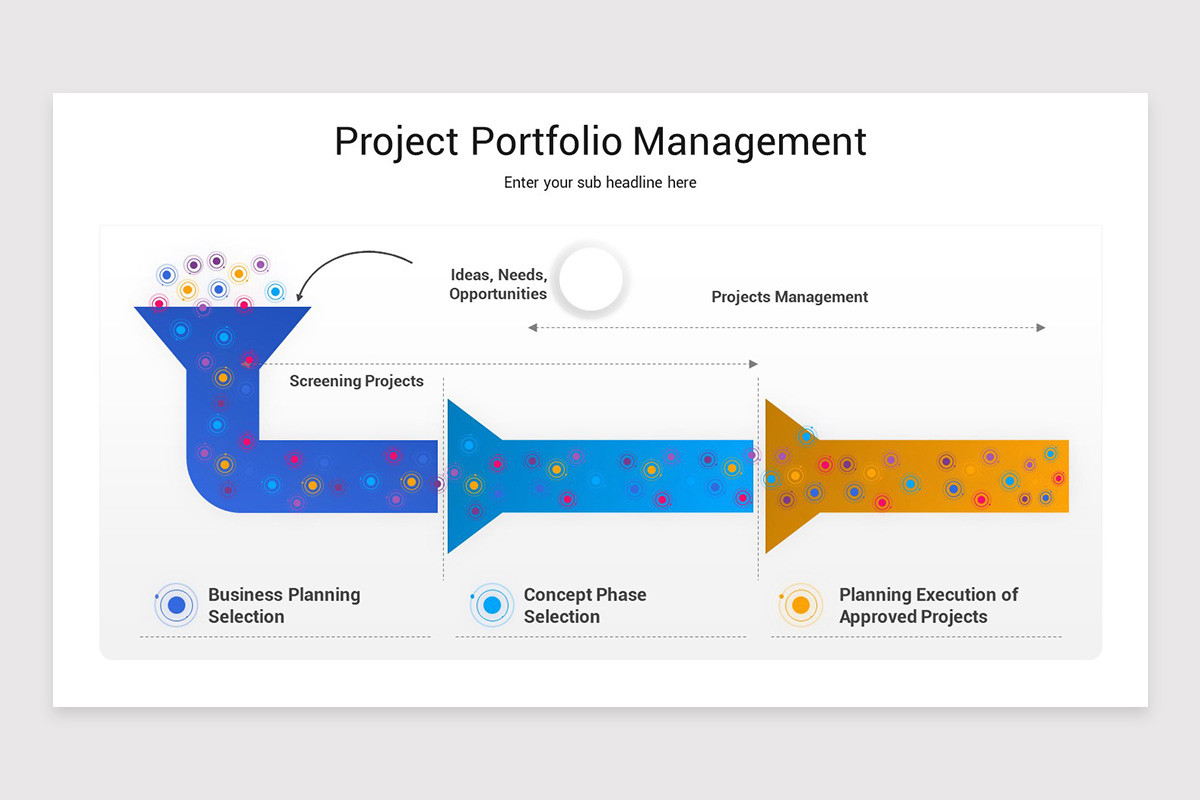 Project Portfolio Management

Enter your sub headline here

Ideas, Needs, Opportunities

Projects Management

Screening Projects

Business Planning Selection

Concept Phase Selection

Planning Execution of Approved Projects